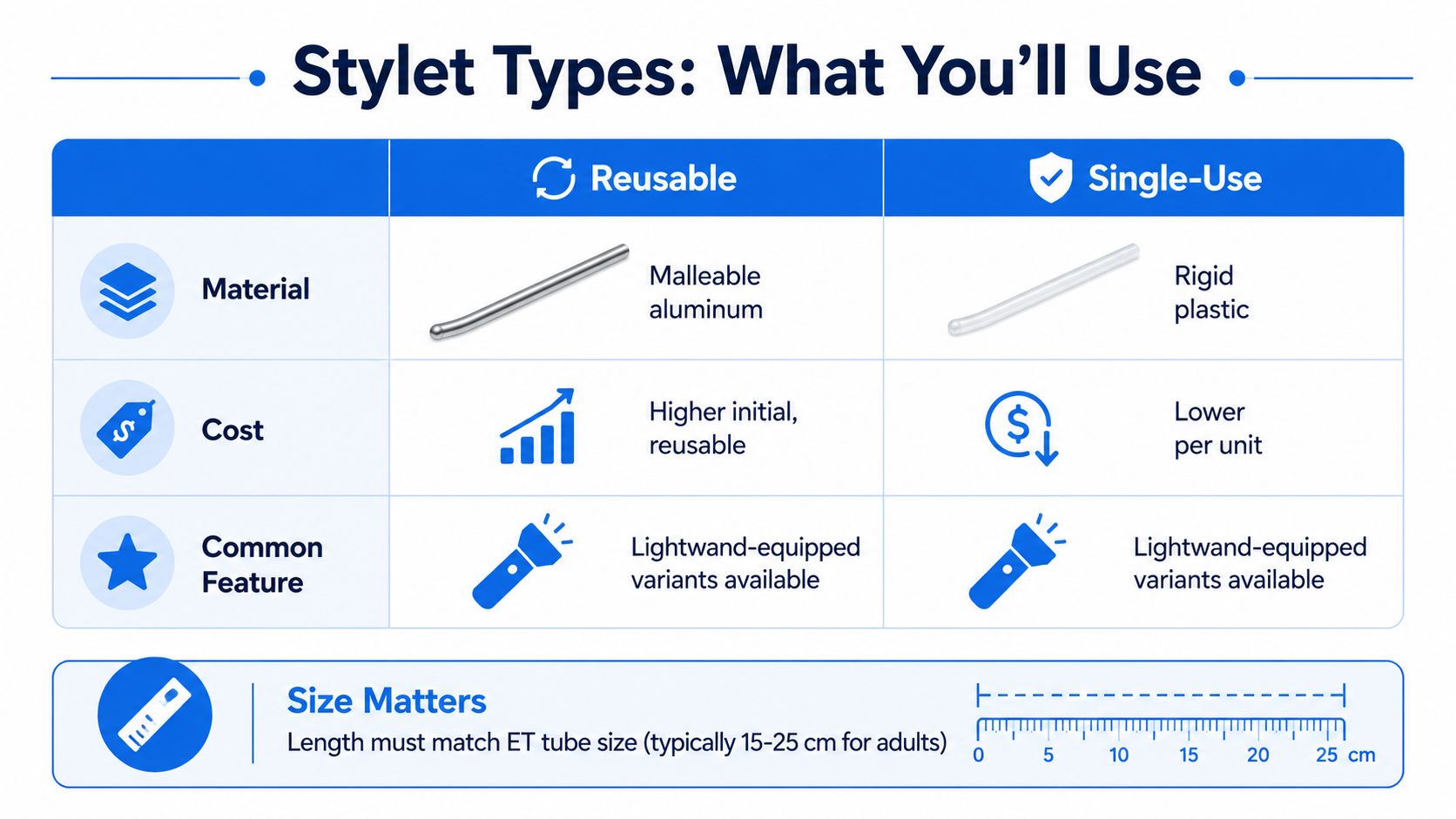 Stylet Types: What You'll Use

| | Reusable | Single-Use |
|---|---|---|
| Material | Malleable aluminum | Rigid plastic |
| Cost | Higher initial, reusable | Lower per unit |
| Common Feature | Lightwand-equipped variants available | Lightwand-equipped variants available |

Size Matters
Length must match ET tube size (typically 15-25 cm for adults)

0 5 10 15 20 25 cm